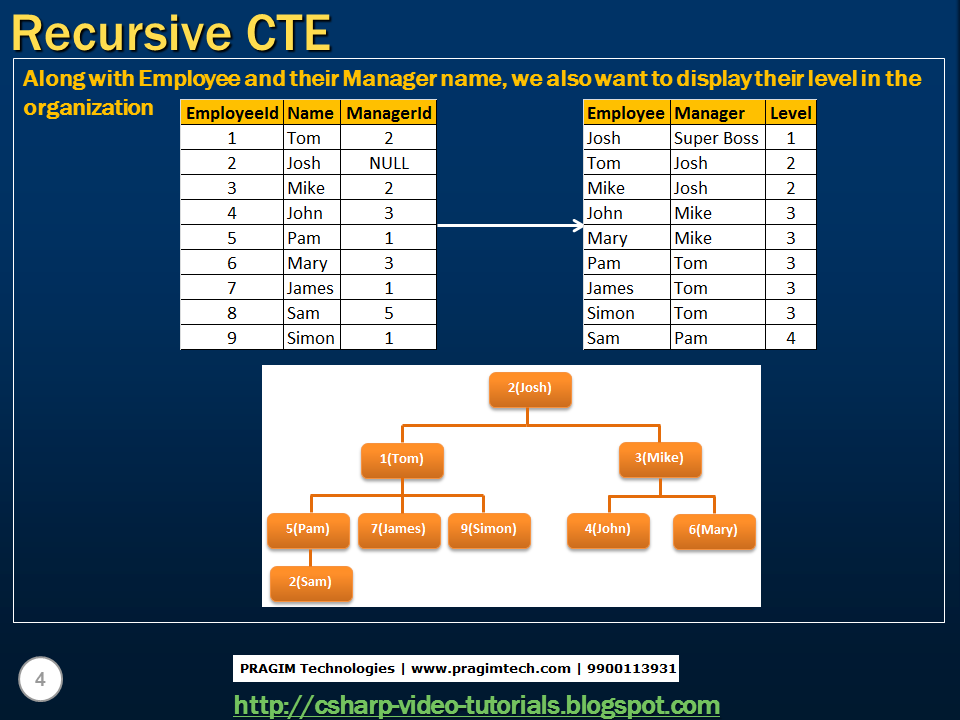 Recursive CTE

Along with Employee and their Manager name, we also want to display their level in the organization

| EmployeeId | Name | ManagerId |
|---|---|---|
| 1 | Tom | 2 |
| 2 | Josh | NULL |
| 3 | Mike | 2 |
| 4 | John | 3 |
| 5 | Pam | 1 |
| 6 | Mary | 3 |
| 7 | James | 1 |
| 8 | Sam | 5 |
| 9 | Simon | 1 |

| Employee | Manager | Level |
|---|---|---|
| Josh | Super Boss | 1 |
| Tom | Josh | 2 |
| Mike | Josh | 2 |
| John | Mike | 3 |
| Mary | Mike | 3 |
| Pam | Tom | 3 |
| James | Tom | 3 |
| Simon | Tom | 3 |
| Sam | Pam | 4 |

2(Josh)
1(Tom)
3(Mike)
5(Pam)
7(James)
9(Simon)
4(John)
6(Mary)
2(Sam)

4

PRAGIM Technologies | www.pragimtech.com | 9900113931

http://csharp-video-tutorials.blogspot.com